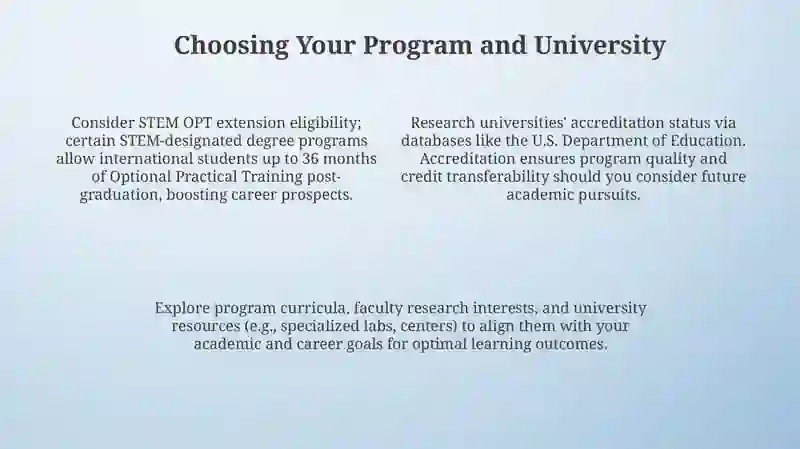 Choosing Your Program and University

Consider STEM OPT extension eligibility; certain STEM-designated degree programs allow international students up to 36 months of Optional Practical Training post-graduation, boosting career prospects.

Research universities' accreditation status via databases like the U.S. Department of Education. Accreditation ensures program quality and credit transferability should you consider future academic pursuits.

Explore program curricula, faculty research interests, and university resources (e.g., specialized labs, centers) to align them with your academic and career goals for optimal learning outcomes.